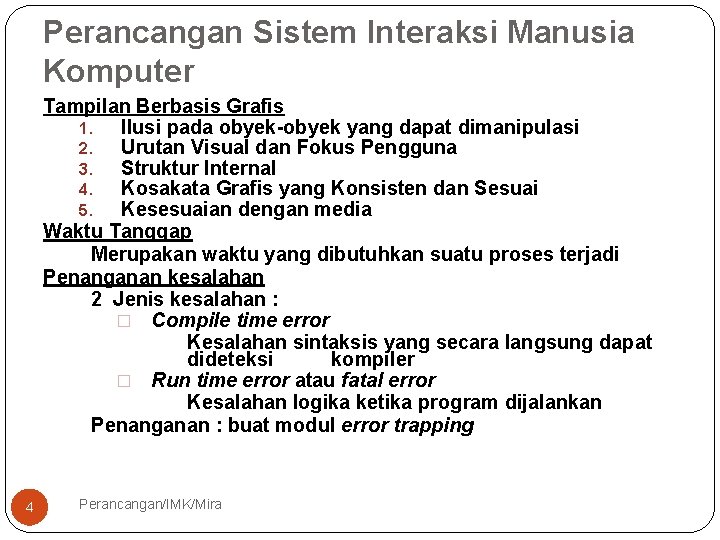 Perancangan Sistem Interaksi Manusia Komputer

Tampilan Berbasis Grafis
1. Ilusi pada obyek-obyek yang dapat dimanipulasi
2. Urutan Visual dan Fokus Pengguna
3. Struktur Internal
4. Kosakata Grafis yang Konsisten dan Sesuai
5. Kesesuaian dengan media

Waktu Tanggap
Merupakan waktu yang dibutuhkan suatu proses terjadi

Penanganan kesalahan
2 Jenis kesalahan :
□ Compile time error
Kesalahan sintaksis yang secara langsung dapat dideteksi kompiler
□ Run time error atau fatal error
Kesalahan logika ketika program dijalankan
Penanganan : buat modul error trapping

4 Perancangan/IMK/Mira